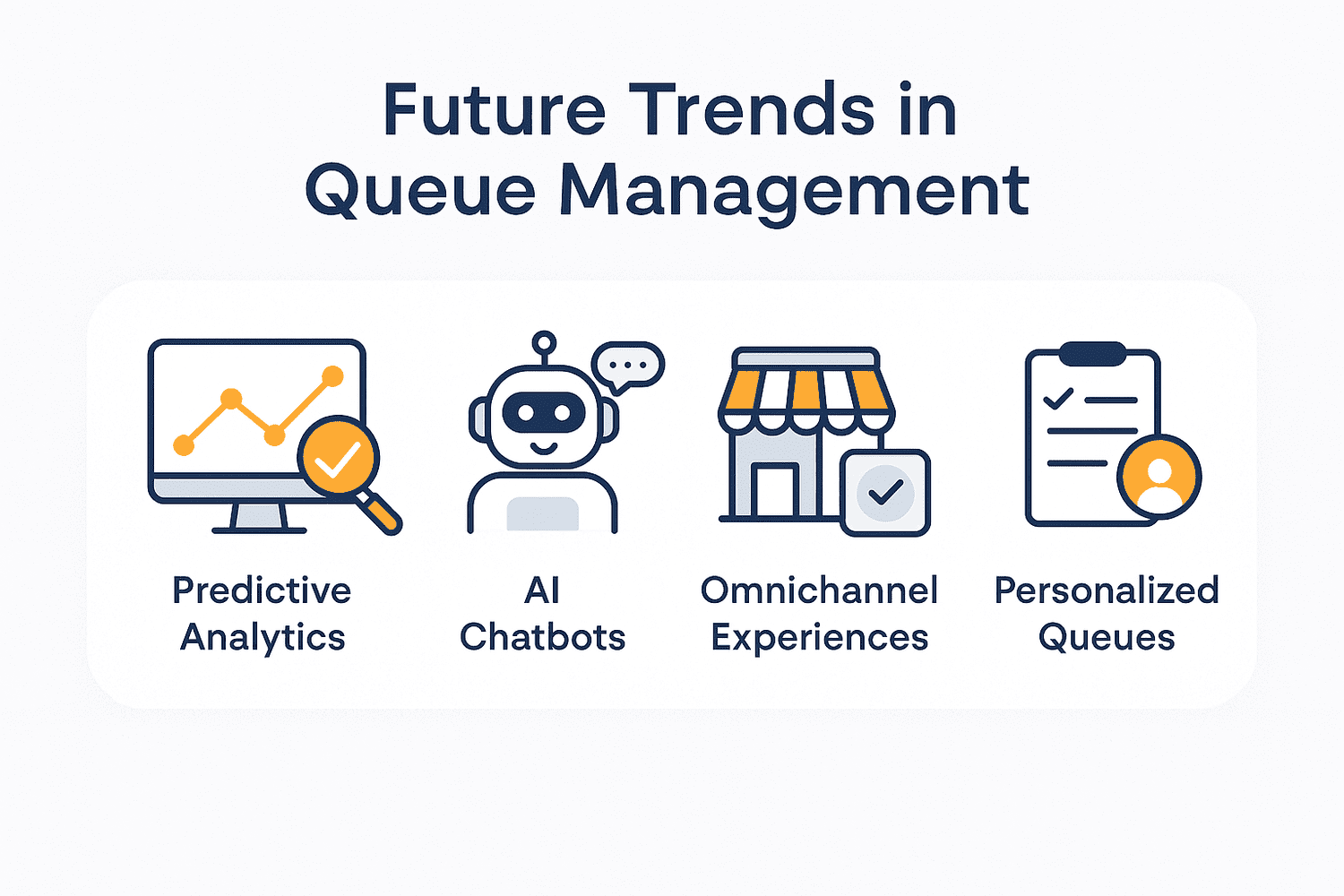 Future Trends in Queue Management

Predictive Analytics

AI Chatbots

Omnichannel Experiences

Personalized Queues